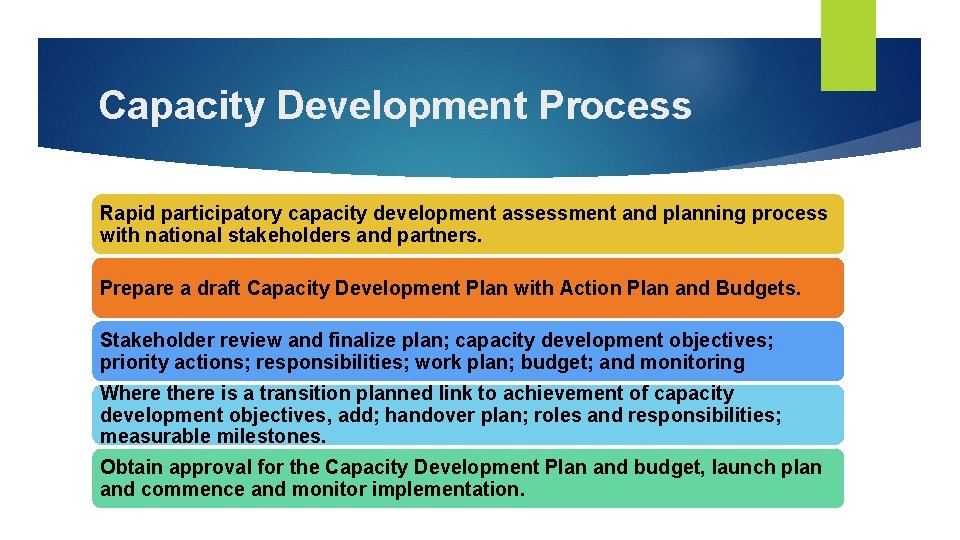 Capacity Development Process

Rapid participatory capacity development assessment and planning process with national stakeholders and partners.

Prepare a draft Capacity Development Plan with Action Plan and Budgets.

Stakeholder review and finalize plan; capacity development objectives; priority actions; responsibilities; work plan; budget; and monitoring

Where there is a transition planned link to achievement of capacity development objectives, add; handover plan; roles and responsibilities; measurable milestones.

Obtain approval for the Capacity Development Plan and budget, launch plan and commence and monitor implementation.